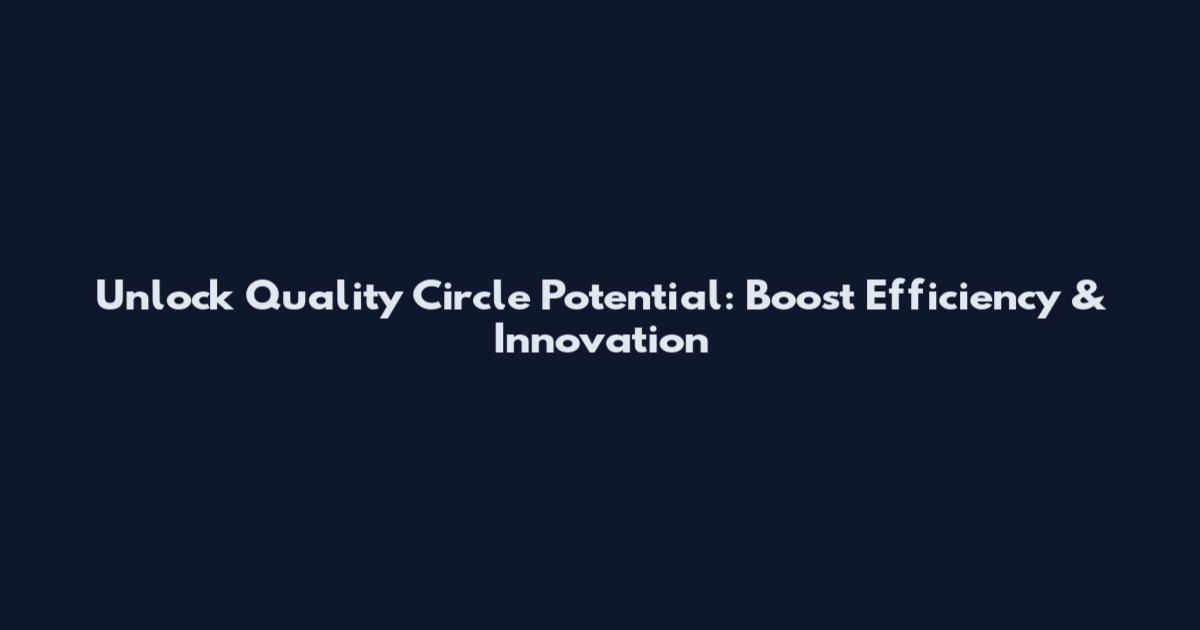 Unlock Quality Circle Potential: Boost Efficiency & Innovation